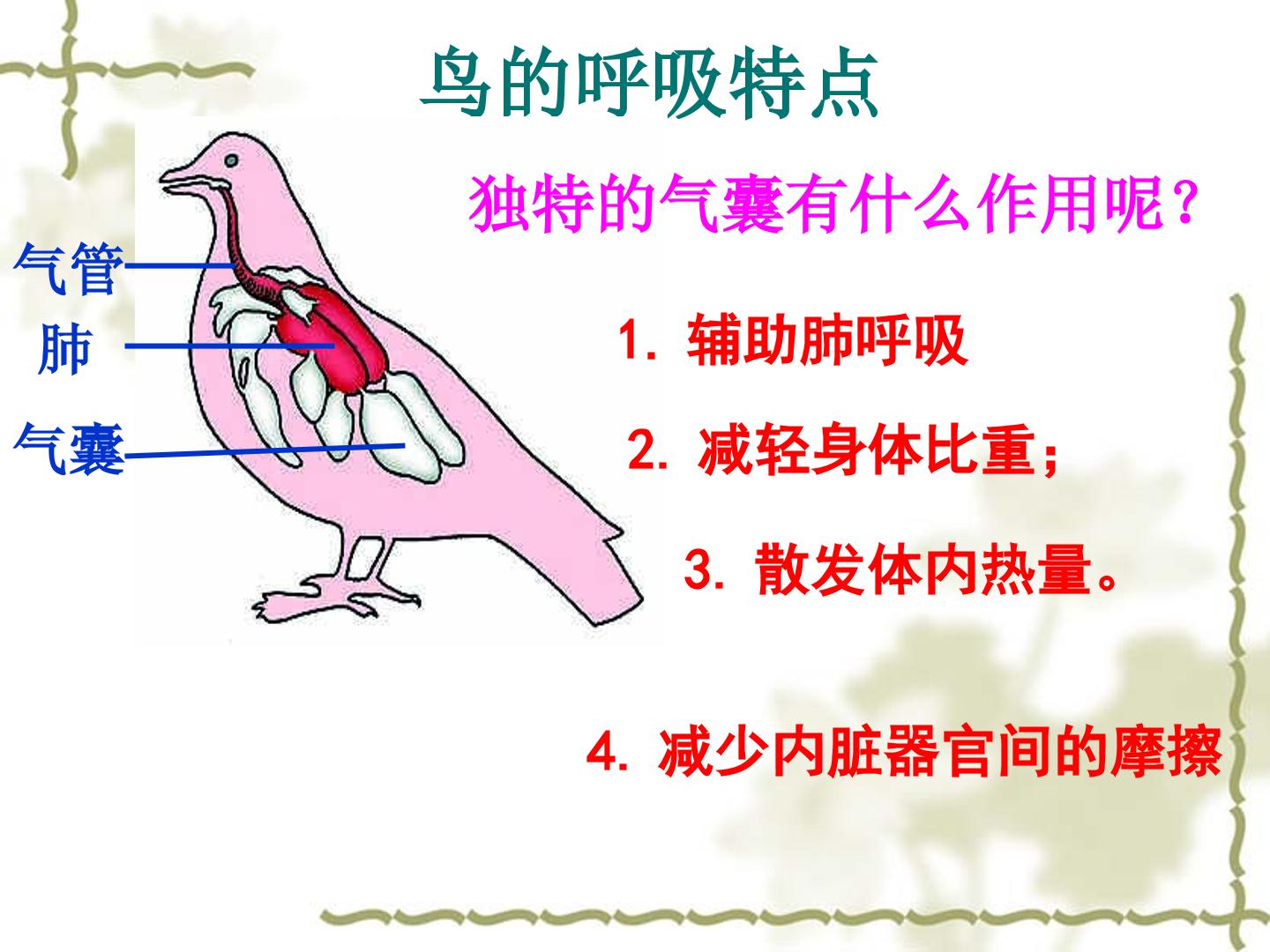 鸟的呼吸特点

独特的气囊有什么作用呢？

气管

肺

气囊

1. 辅助肺呼吸

2. 减轻身体比重；

3. 散发体内热量。

4. 减少内脏器官间的摩擦